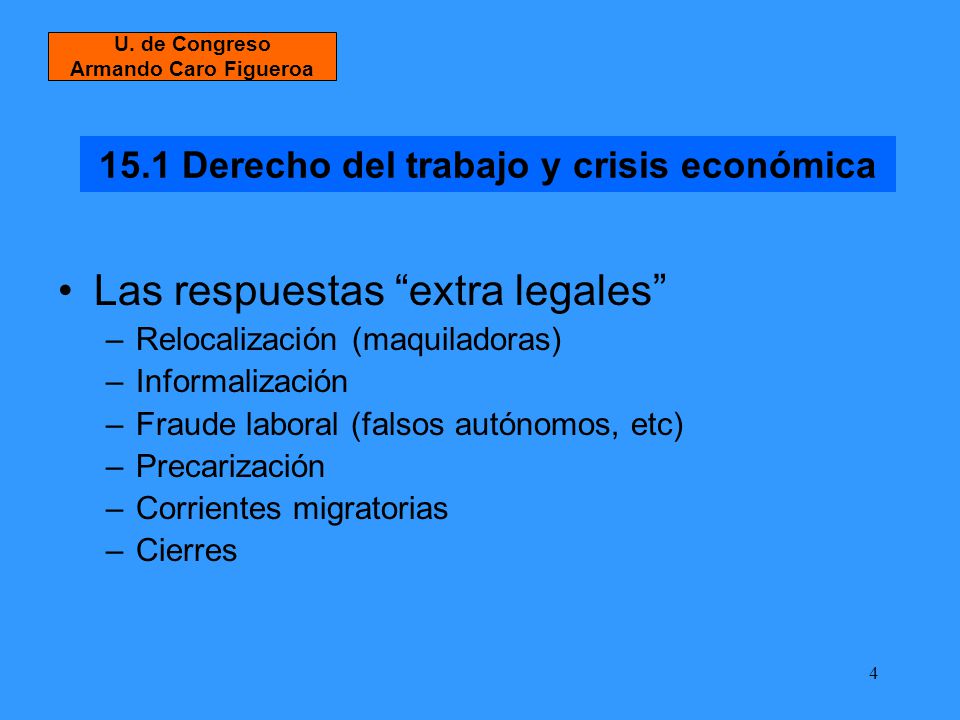 U. de Congreso
Armando Caro Figueroa

15.1 Derecho del trabajo y crisis económica

• Las respuestas “extra legales”
– Relocalización (maquiladoras)
– Informalización
– Fraude laboral (falsos autónomos, etc)
– Precarización
– Corrientes migratorias
– Cierres

4